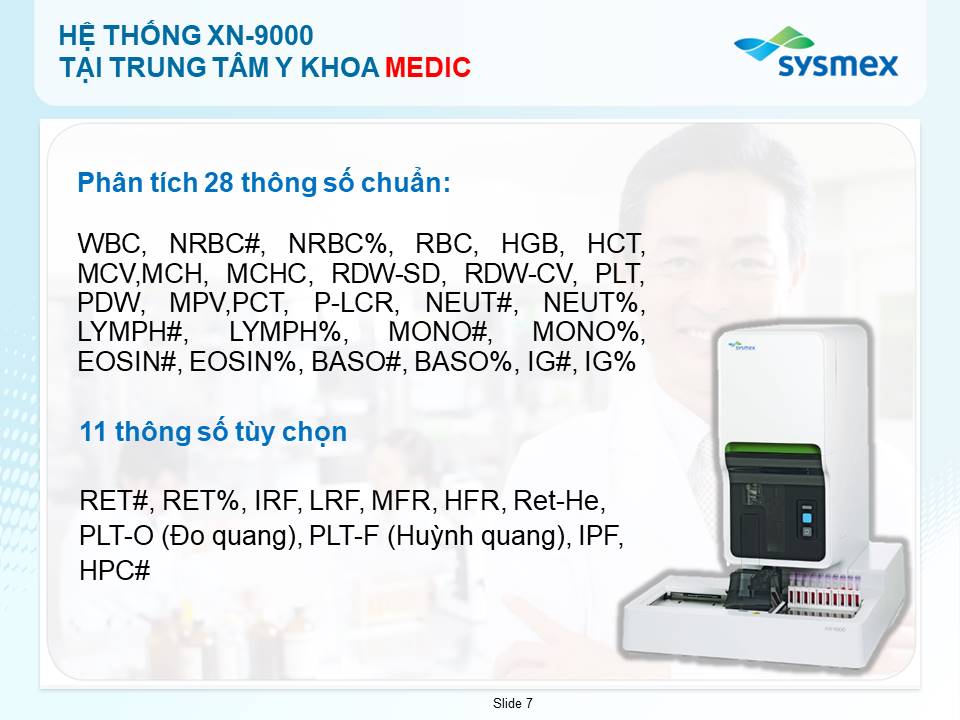 HỆ THỐNG XN-9000
TẠI TRUNG TÂM Y KHOA MEDIC

sysmex

Phân tích 28 thông số chuẩn:

WBC, NRBC#, NRBC%, RBC, HGB, HCT, MCV,MCH, MCHC, RDW-SD, RDW-CV, PLT, PDW, MPV,PCT, P-LCR, NEUT#, NEUT%, LYMPH#, LYMPH%, MONO#, MONO%, EOSIN#, EOSIN%, BASO#, BASO%, IG#, IG%

11 thông số tùy chọn

RET#, RET%, IRF, LRF, MFR, HFR, Ret-He, PLT-O (Đo quang), PLT-F (Huỳnh quang), IPF, HPC#

sysmex

Slide 7